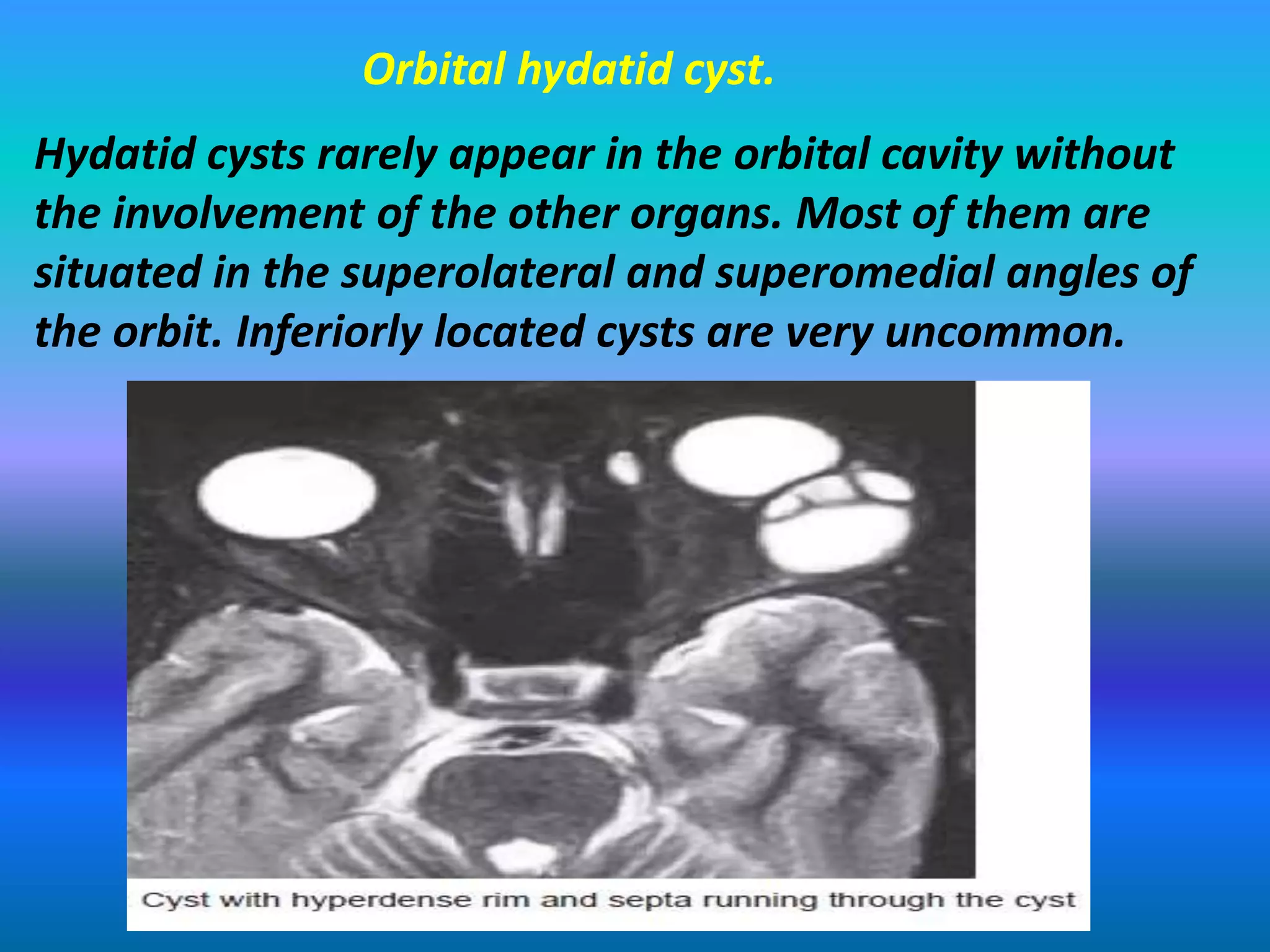 Orbital hydatid cyst.

Hydatid cysts rarely appear in the orbital cavity without the involvement of the other organs. Most of them are situated in the superolateral and superomedial angles of the orbit. Inferiorly located cysts are very uncommon.

Cyst with hyperdense rim and septa running through the cyst